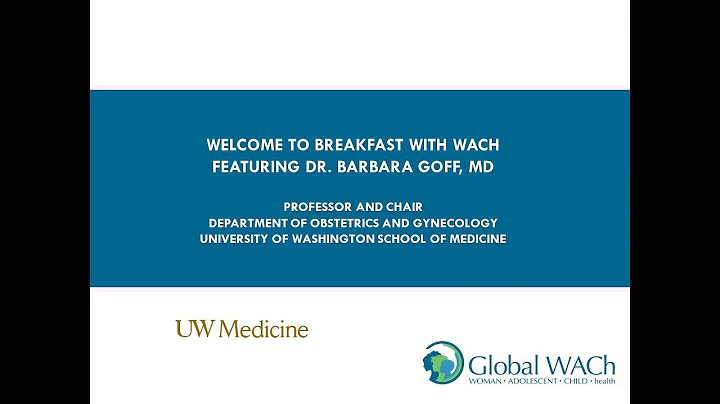 WELCOME TO BREAKFAST WITH WACH
FEATURING DR. BARBARA GOFF, MD

PROFESSOR AND CHAIR
DEPARTMENT OF OBSTETRICS AND GYNECOLOGY
UNIVERSITY OF WASHINGTON SCHOOL OF MEDICINE

UW Medicine

Global WACh
WOMAN • ADOLESCENT • CHILD • health